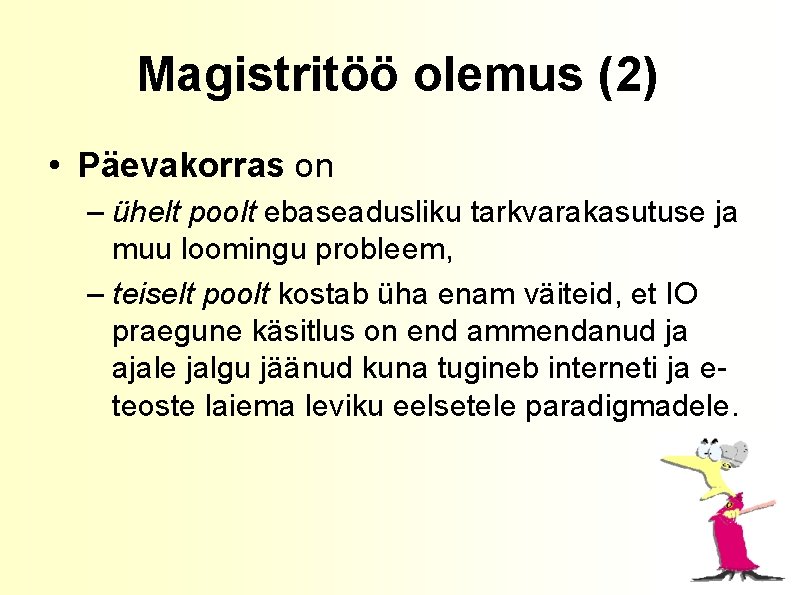 Magistritöö olemus (2)

• Päevakorras on

– ühelt poolt ebaseadusliku tarkvarakasutuse ja muu loomingu probleem,

– teiselt poolt kostab üha enam väiteid, et IO praegune käsitlus on end ammendanud ja ajale jalgu jäänud kuna tugineb interneti ja e-teoste laiema leviku eelsetele paradigmadele.